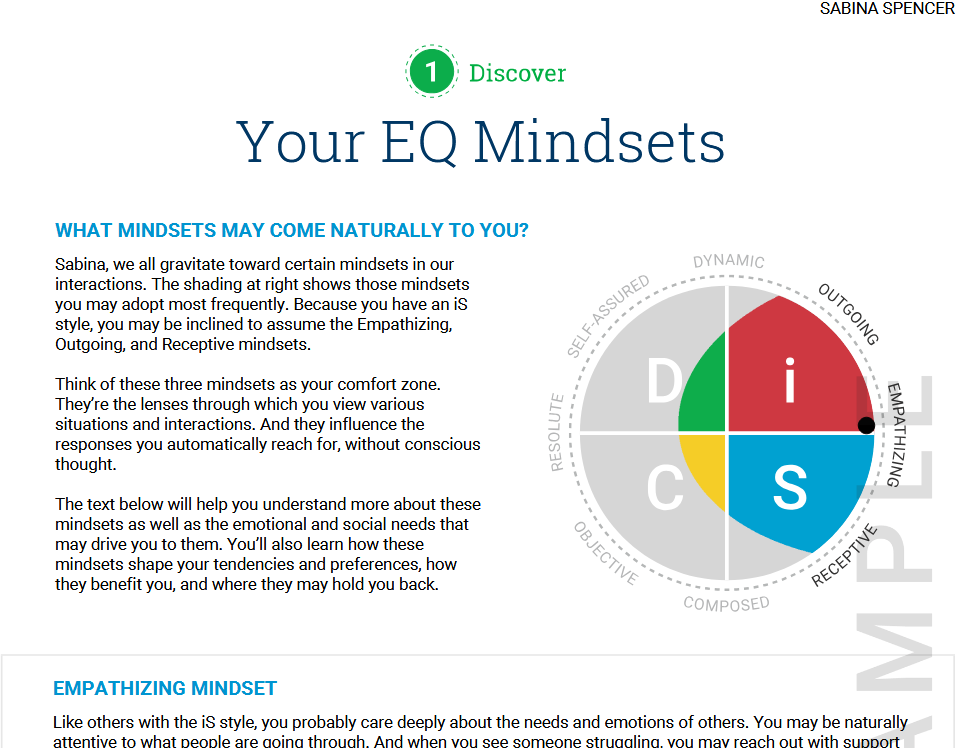 SABINA SPENCER

1 Discover

Your EQ Mindsets

WHAT MINDSETS MAY COME NATURALLY TO YOU?

Sabina, we all gravitate toward certain mindsets in our interactions. The shading at right shows those mindsets you may adopt most frequently. Because you have an iS style, you may be inclined to assume the Empathizing, Outgoing, and Receptive mindsets.

Think of these three mindsets as your comfort zone. They're the lenses through which you view various situations and interactions. And they influence the responses you automatically reach for, without conscious thought.

The text below will help you understand more about these mindsets as well as the emotional and social needs that may drive you to them. You'll also learn how these mindsets shape your tendencies and preferences, how they benefit you, and where they may hold you back.

DYNAMIC
OUTGOING
EMPATHIZING
RECEPTIVE
COMPOSED
OBJECTIVE
RESOLUTE
SELF-ASSURED
D
i
C
S

SAMPLE

EMPATHIZING MINDSET

Like others with the iS style, you probably care deeply about the needs and emotions of others. You may be naturally attentive to what people are going through. And when you see someone struggling, you may reach out with support